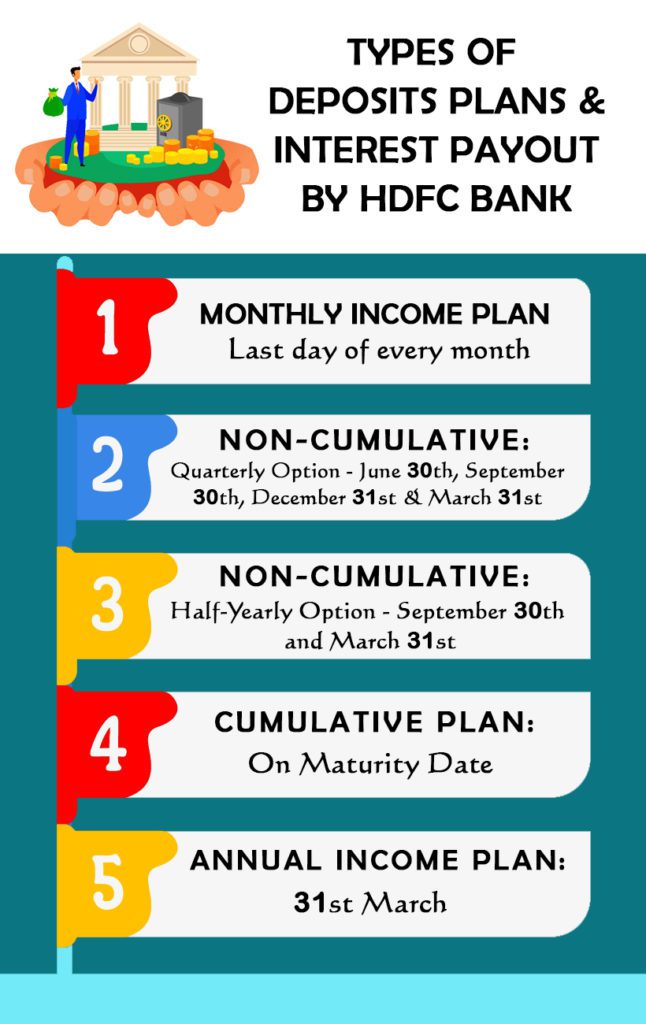 TYPES OF DEPOSITS PLANS & INTEREST PAYOUT BY HDFC BANK

1

MONTHLY INCOME PLAN
Last day of every month

2

NON-CUMULATIVE:
Quarterly Option - June 30th, September 30th, December 31st & March 31st

3

NON-CUMULATIVE:
Half-Yearly Option - September 30th and March 31st

4

CUMULATIVE PLAN:
On Maturity Date

5

ANNUAL INCOME PLAN:
31st March